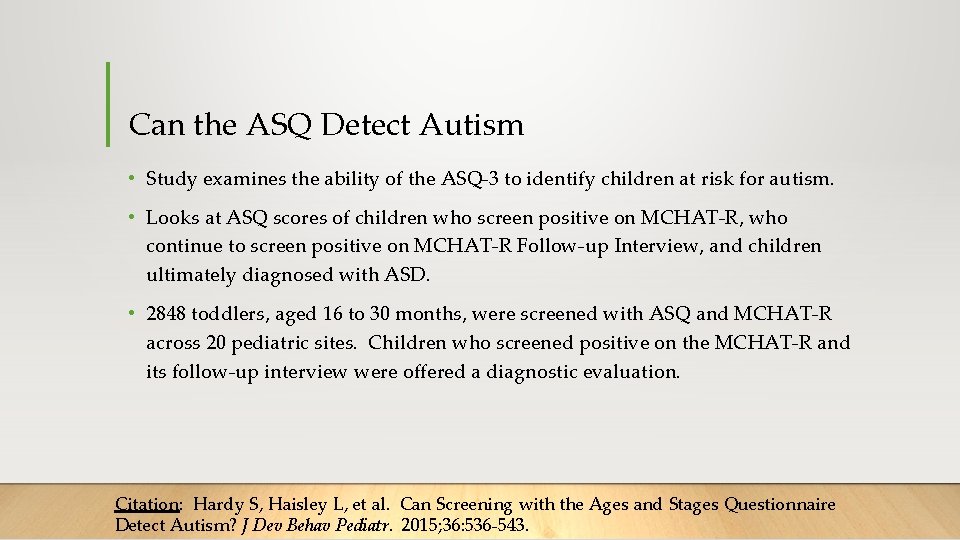 Can the ASQ Detect Autism

• Study examines the ability of the ASQ-3 to identify children at risk for autism.

• Looks at ASQ scores of children who screen positive on MCHAT-R, who continue to screen positive on MCHAT-R Follow-up Interview, and children ultimately diagnosed with ASD.

• 2848 toddlers, aged 16 to 30 months, were screened with ASQ and MCHAT-R across 20 pediatric sites. Children who screened positive on the MCHAT-R and its follow-up interview were offered a diagnostic evaluation.

Citation: Hardy S, Haisley L, et al. Can Screening with the Ages and Stages Questionnaire Detect Autism? J Dev Behav Pediatr. 2015;36:536-543.